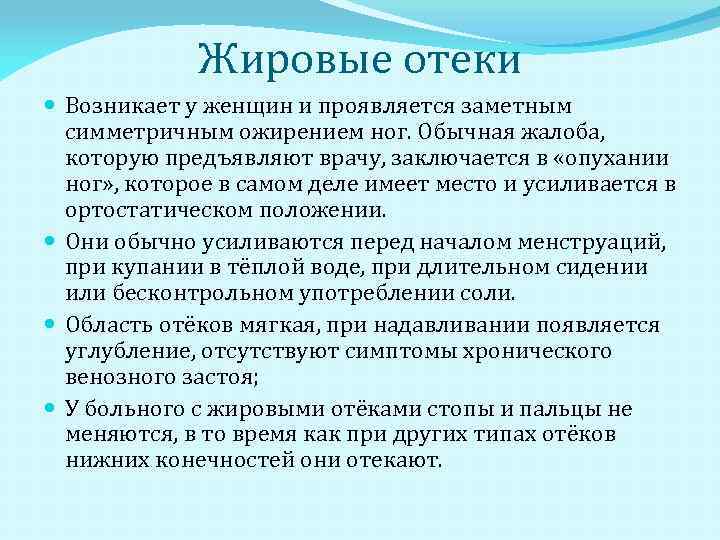 Жировые отеки

Возникает у женщин и проявляется заметным симметричным ожирением ног. Обычная жалоба, которую предъявляют врачу, заключается в «опухании ног», которое в самом деле имеет место и усиливается в ортостатическом положении.

Они обычно усиливаются перед началом менструаций, при купании в тёплой воде, при длительном сидении или бесконтрольном употреблении соли.

Область отёков мягкая, при надавливании появляется углубление, отсутствуют симптомы хронического венозного застоя;

У больного с жировыми отёками стопы и пальцы не меняются, в то время как при других типах отёков нижних конечностей они отекают.